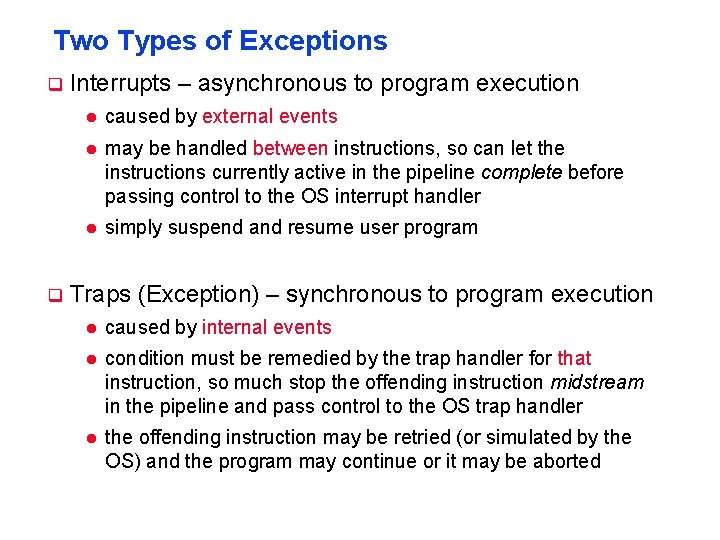 Two Types of Exceptions

Interrupts – asynchronous to program execution

caused by external events

may be handled between instructions, so can let the instructions currently active in the pipeline complete before passing control to the OS interrupt handler

simply suspend and resume user program

Traps (Exception) – synchronous to program execution

caused by internal events

condition must be remedied by the trap handler for that instruction, so much stop the offending instruction midstream in the pipeline and pass control to the OS trap handler

the offending instruction may be retried (or simulated by the OS) and the program may continue or it may be aborted